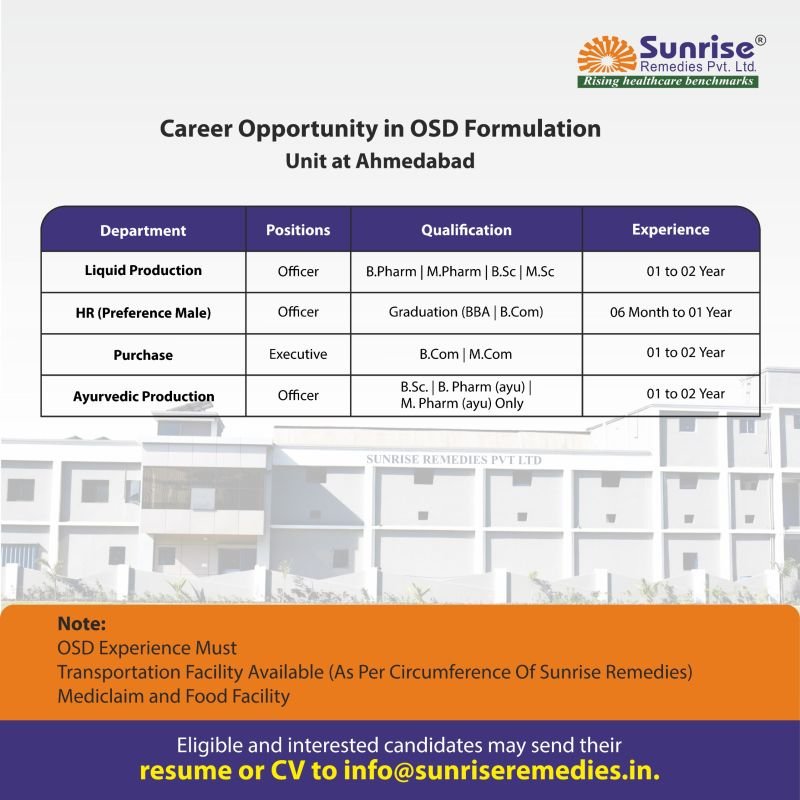 Sunrise®
Remedies Pvt. Ltd.
Rising healthcare benchmarks

Career Opportunity in OSD Formulation
Unit at Ahmedabad

| Department | Positions | Qualification | Experience |
|---|---|---|---|
| Liquid Production | Officer | B.Pharm \| M.Pharm \| B.Sc \| M.Sc | 01 to 02 Year |
| HR (Preference Male) | Officer | Graduation (BBA \| B.Com) | 06 Month to 01 Year |
| Purchase | Executive | B.Com \| M.Com | 01 to 02 Year |
| Ayurvedic Production | Officer | B.Sc. \| B. Pharm (ayu) \| M. Pharm (ayu) Only | 01 to 02 Year |

SUNRISE REMEDIES PVT LTD

Note:
OSD Experience Must
Transportation Facility Available (As Per Circumference Of Sunrise Remedies)
Mediclaim and Food Facility

Eligible and interested candidates may send their
resume or CV to info@sunriseremedies.in.